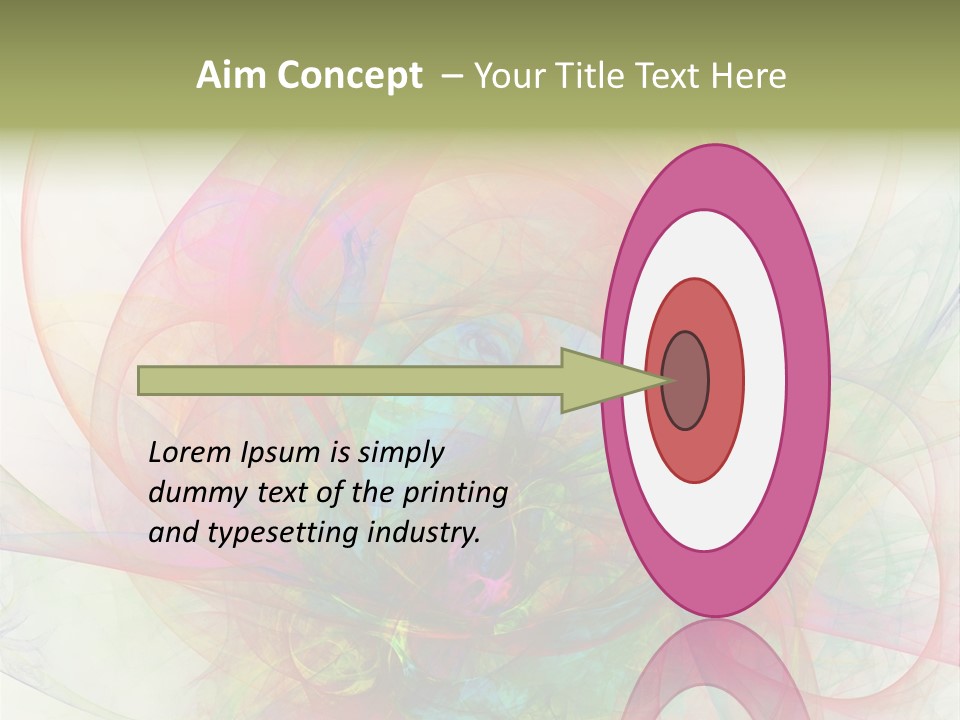 Aim Concept – Your Title Text Here

Lorem Ipsum is simply dummy text of the printing and typesetting industry.